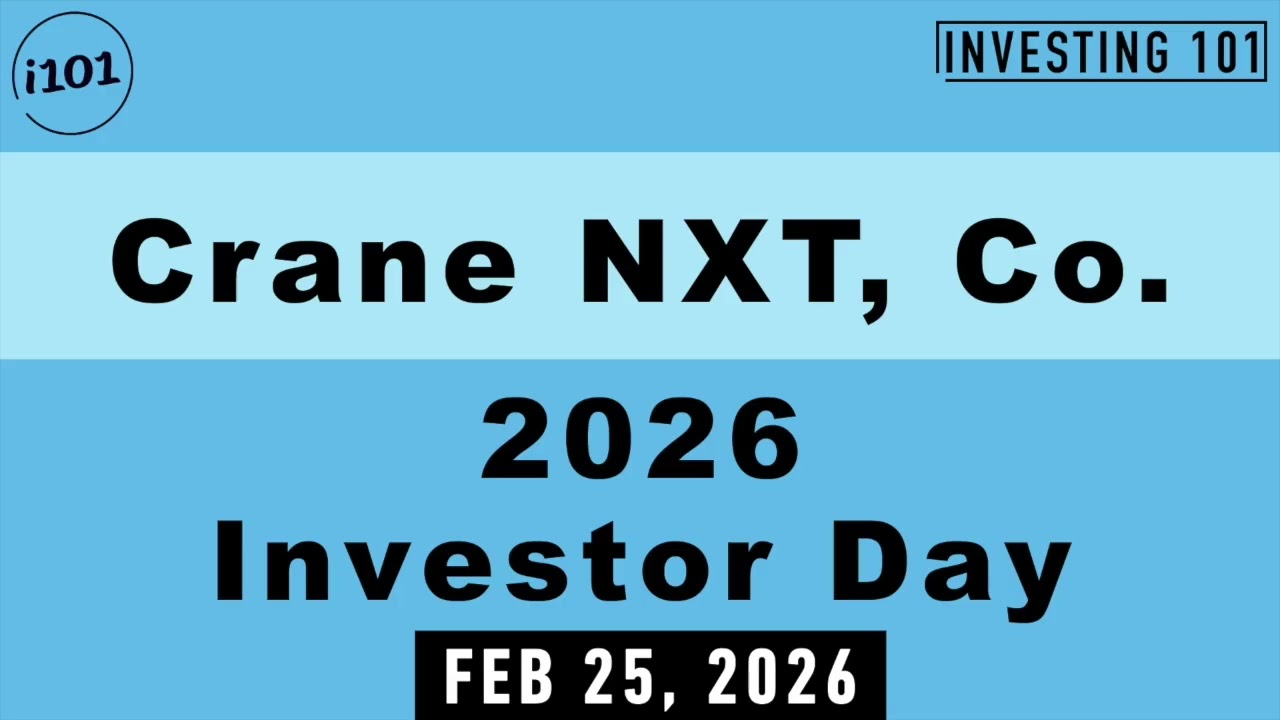 i101

INVESTING 101

Crane NXT, Co.

2026
Investor Day

FEB 25, 2026